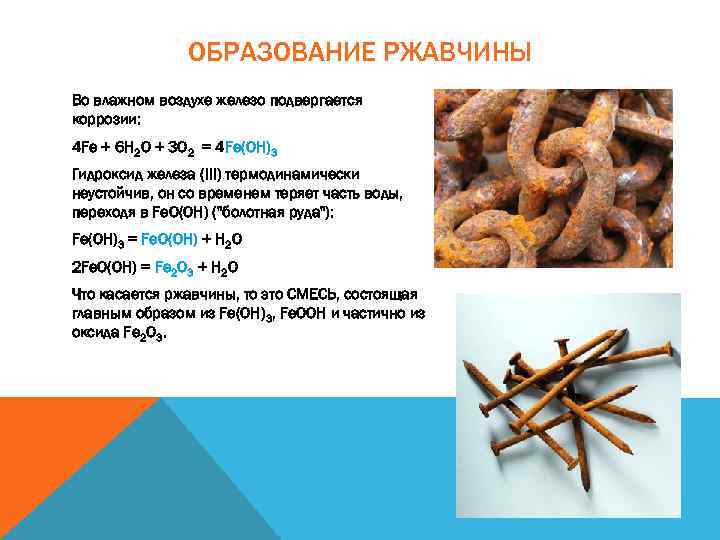 ОБРАЗОВАНИЕ РЖАВЧИНЫ

Во влажном воздухе железо подвергается коррозии:

$4Fe + 6H_2O + 3O_2 = 4Fe(OH)_3$

Гидроксид железа (III) термодинамически неустойчив, он со временем теряет часть воды, переходя в FeO(OH) ("болотная руда"):

$Fe(OH)_3 = FeO(OH) + H_2O$

$2FeO(OH) = Fe_2O_3 + H_2O$

Что касается ржавчины, то это СМЕСЬ, состоящая главным образом из $Fe(OH)_3$, FeOOH и частично из оксида $Fe_2O_3$.